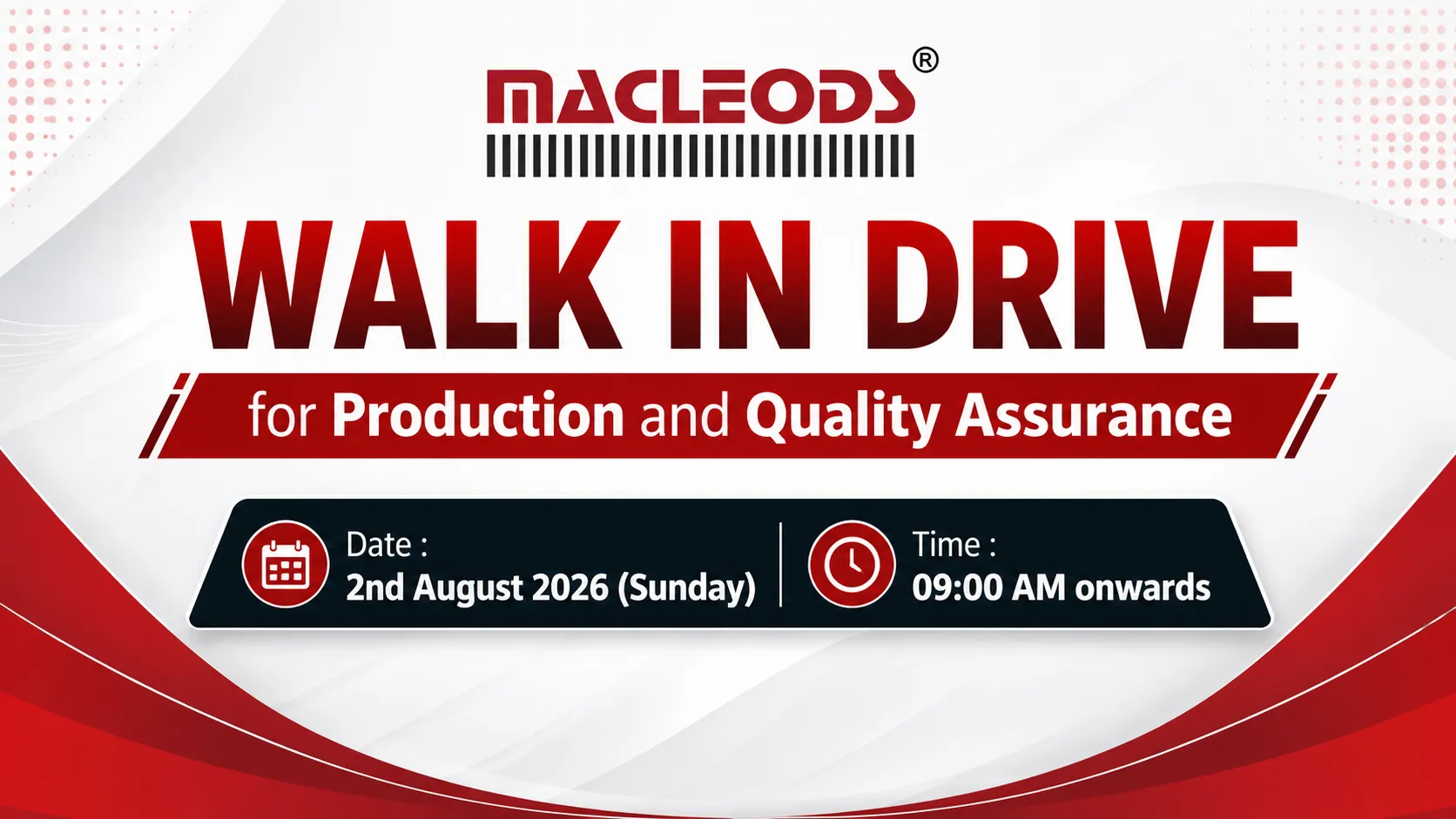 MACLEODS®

WALK IN DRIVE

for Production and Quality Assurance

Date :
2nd August 2026 (Sunday)

Time :
09:00 AM onwards